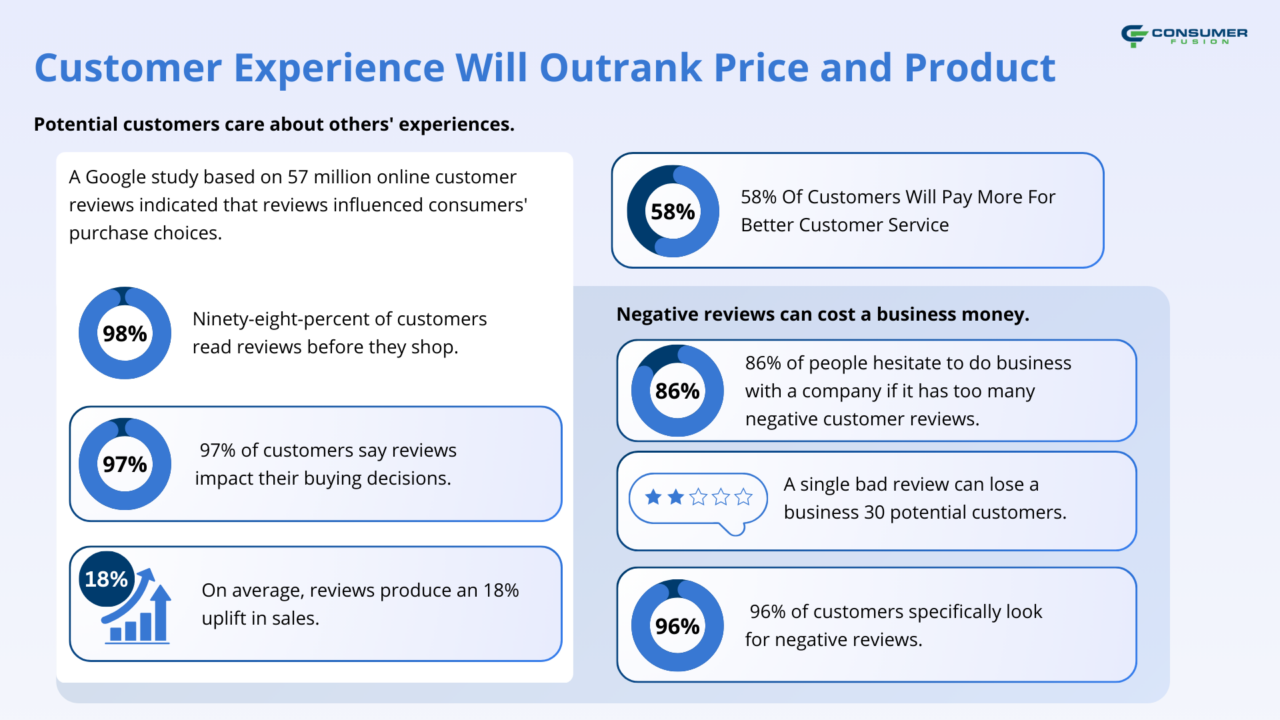 CONSUMER FUSION

Customer Experience Will Outrank Price and Product

Potential customers care about others' experiences.

A Google study based on 57 million online customer reviews indicated that reviews influenced consumers' purchase choices.

98%
Ninety-eight-percent of customers read reviews before they shop.

97%
97% of customers say reviews impact their buying decisions.

18%
On average, reviews produce an 18% uplift in sales.

58%
58% Of Customers Will Pay More For Better Customer Service

Negative reviews can cost a business money.

86%
86% of people hesitate to do business with a company if it has too many negative customer reviews.

A single bad review can lose a business 30 potential customers.

96%
96% of customers specifically look for negative reviews.